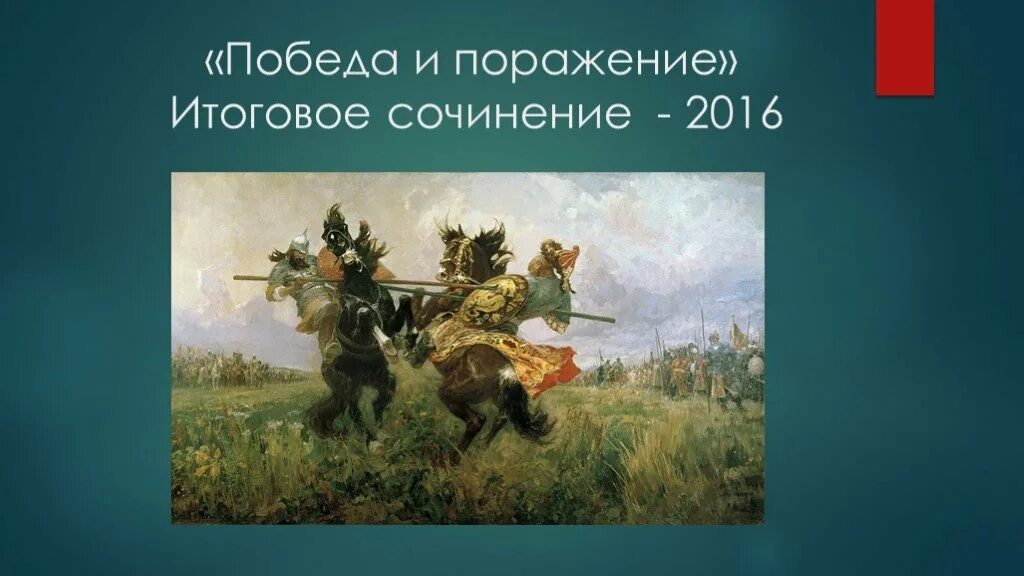 «Победа и поражение»
Итоговое сочинение - 2016